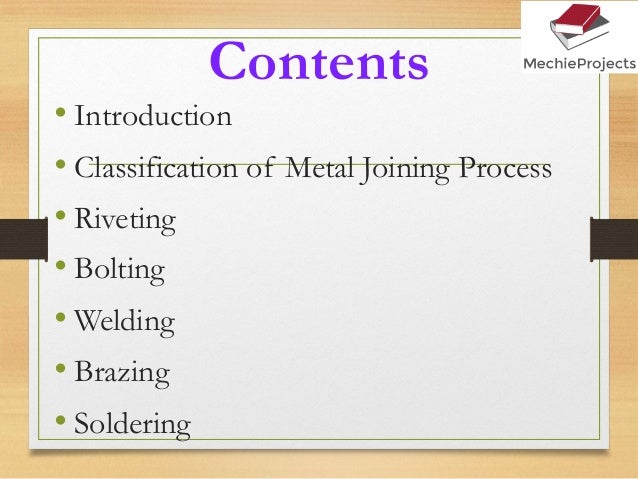 MechieProjects

Contents

• Introduction
• Classification of Metal Joining Process
• Riveting
• Bolting
• Welding
• Brazing
• Soldering